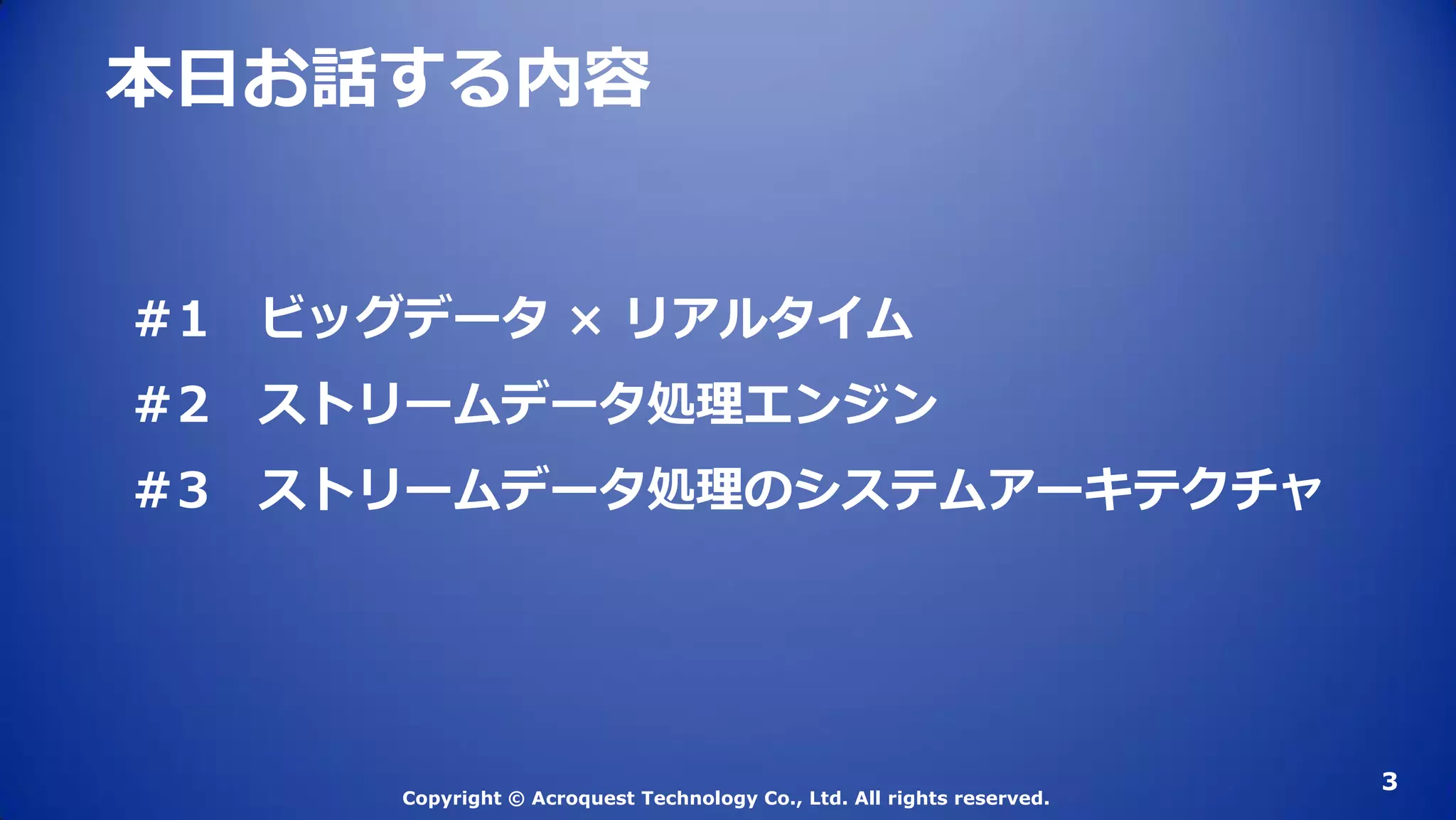 本日お話する内容

#1　ビッグデータ × リアルタイム

#2　ストリームデータ処理エンジン

#3　ストリームデータ処理のシステムアーキテクチャ

Copyright © Acroquest Technology Co., Ltd. All rights reserved.

3